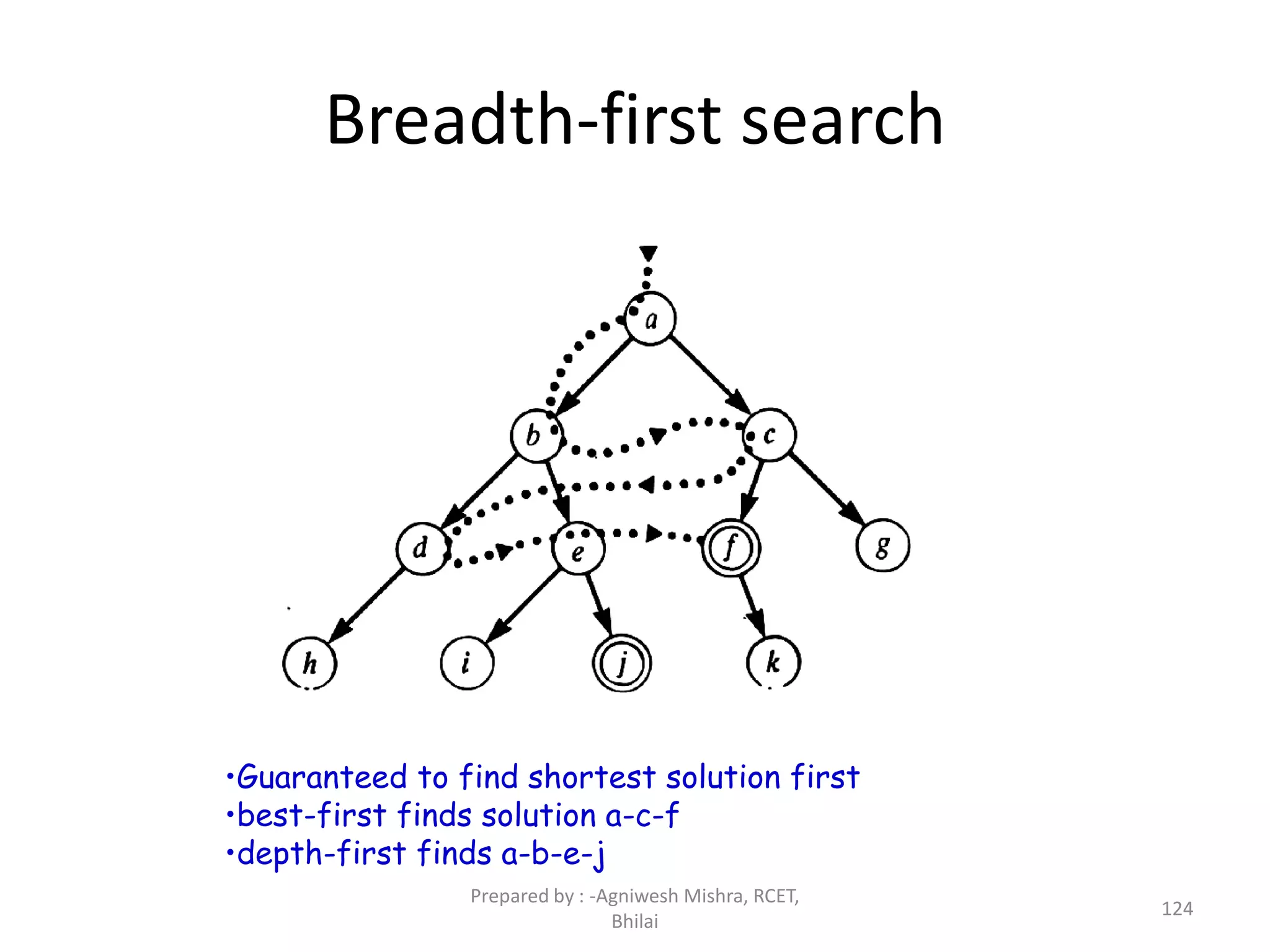 Breadth-first search

a

b

c

d

e

f

g

h

i

j

k

•Guaranteed to find shortest solution first
•best-first finds solution a-c-f
•depth-first finds a-b-e-j

Prepared by : -Agniwesh Mishra, RCET, Bhilai

124